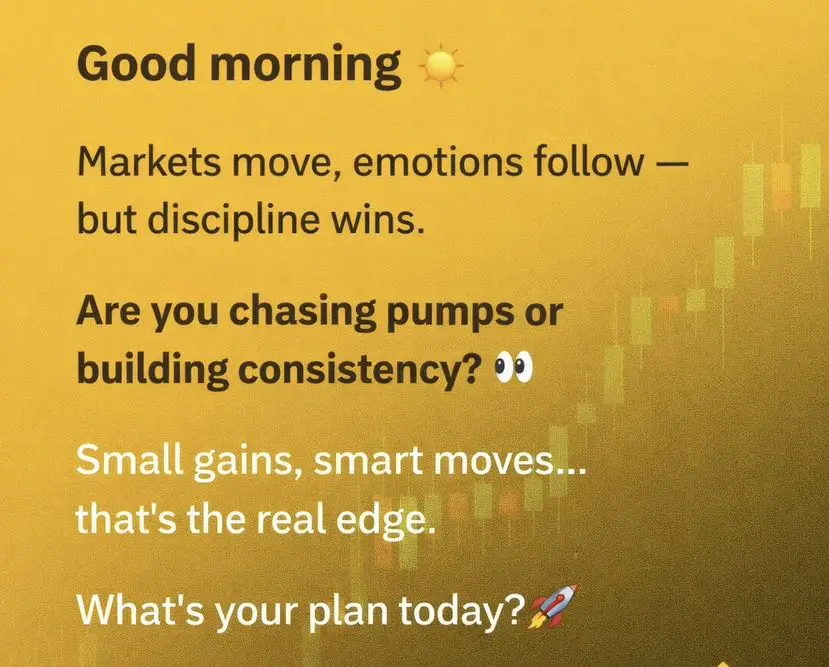 Good morning ☀️

Markets move, emotions follow — but discipline wins.

Are you chasing pumps or building consistency? 👀

Small gains, smart moves... that's the real edge.

What's your plan today?🚀